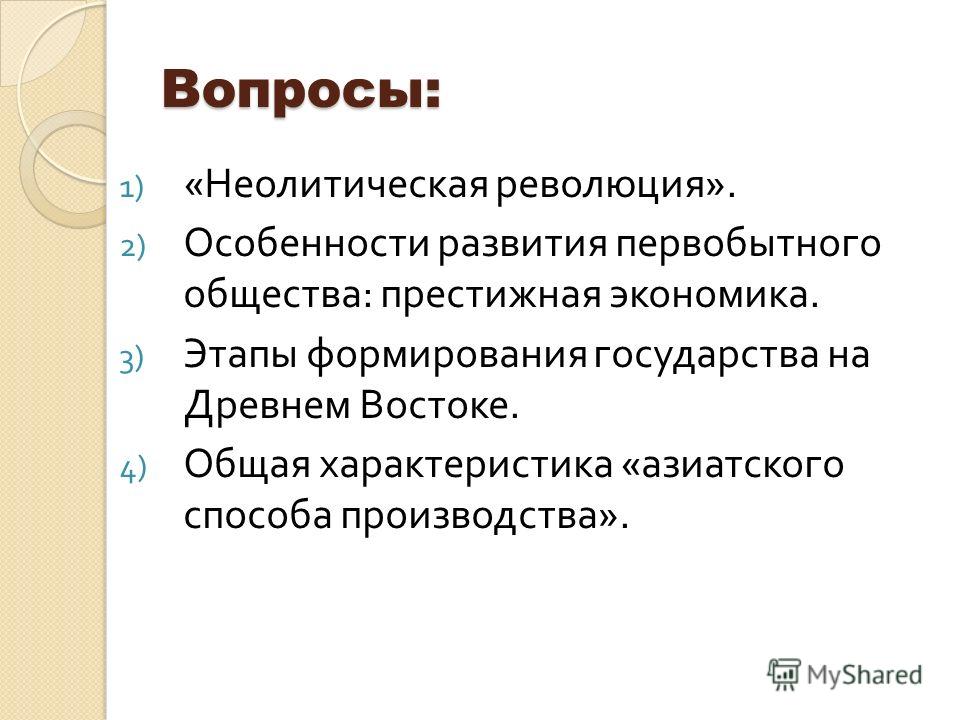 Вопросы:

1) «Неолитическая революция».
2) Особенности развития первобытного общества: престижная экономика.
3) Этапы формирования государства на Древнем Востоке.
4) Общая характеристика «азиатского способа производства».

MyShared